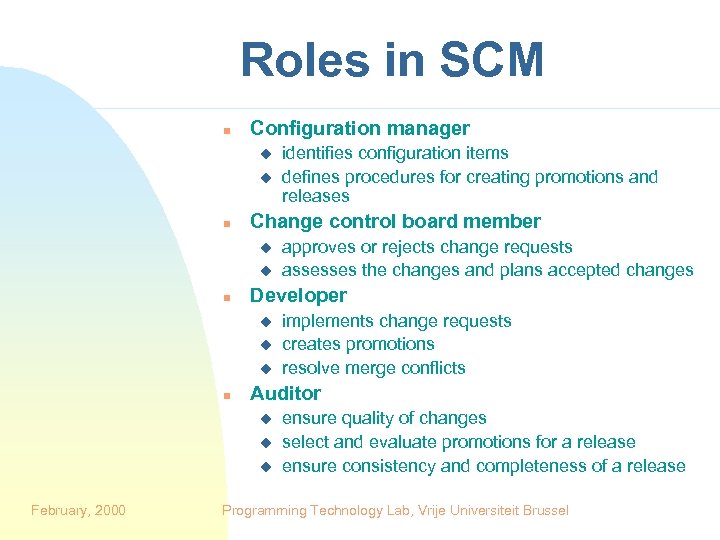 Roles in SCM

- Configuration manager
  - identifies configuration items
  - defines procedures for creating promotions and releases
- Change control board member
  - approves or rejects change requests
  - assesses the changes and plans accepted changes
- Developer
  - implements change requests
  - creates promotions
  - resolve merge conflicts
- Auditor
  - ensure quality of changes
  - select and evaluate promotions for a release
  - ensure consistency and completeness of a release

February, 2000

Programming Technology Lab, Vrije Universiteit Brussel